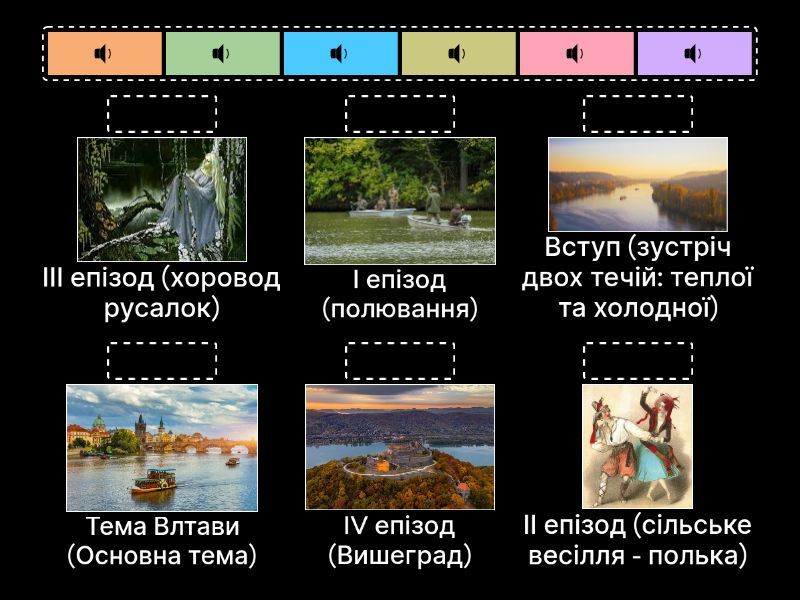 III епізод (хоровод русалок)

I епізод (полювання)

Вступ (зустріч двох течій: теплої та холодної)

Тема Влтави (Основна тема)

IV епізод (Вишеград)

II епізод (сільське весілля - полька)